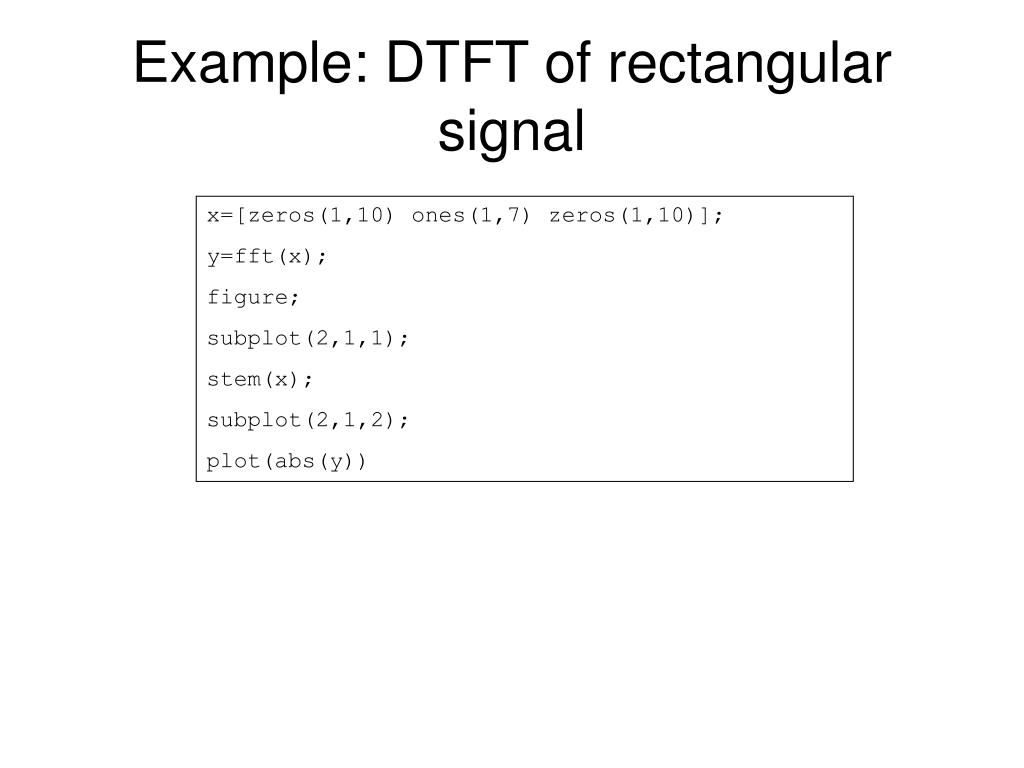 Example: DTFT of rectangular signal

x=[zeros(1,10) ones(1,7) zeros(1,10)];

y=fft(x);

figure;

subplot(2,1,1);

stem(x);

subplot(2,1,2);

plot(abs(y))